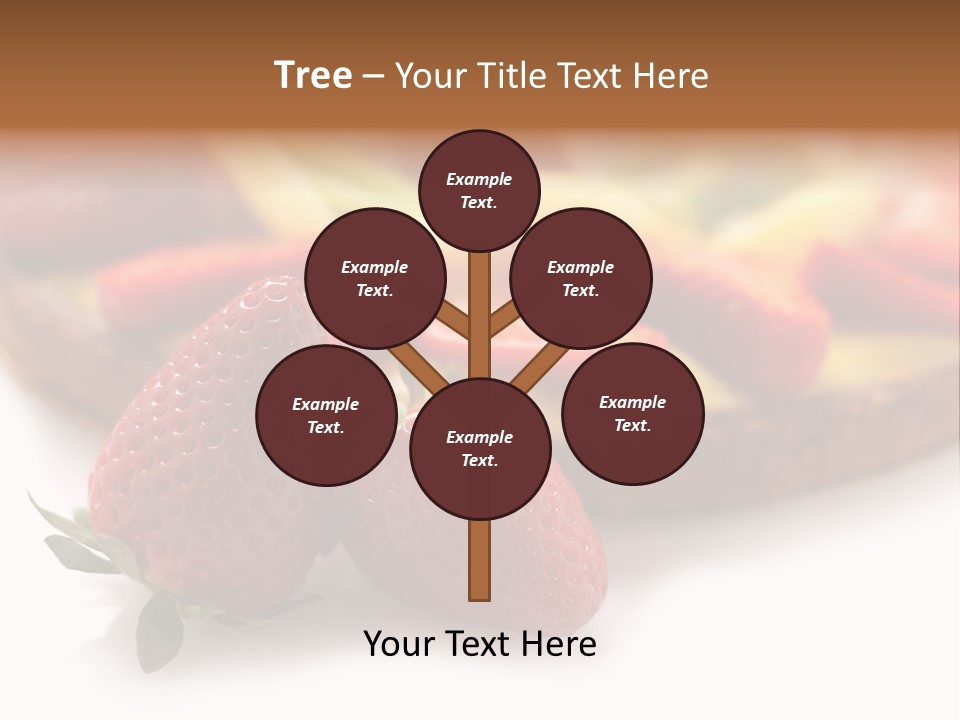 Tree – Your Title Text Here

Example Text.

Example Text.

Example Text.

Example Text.

Example Text.

Example Text.

Your Text Here